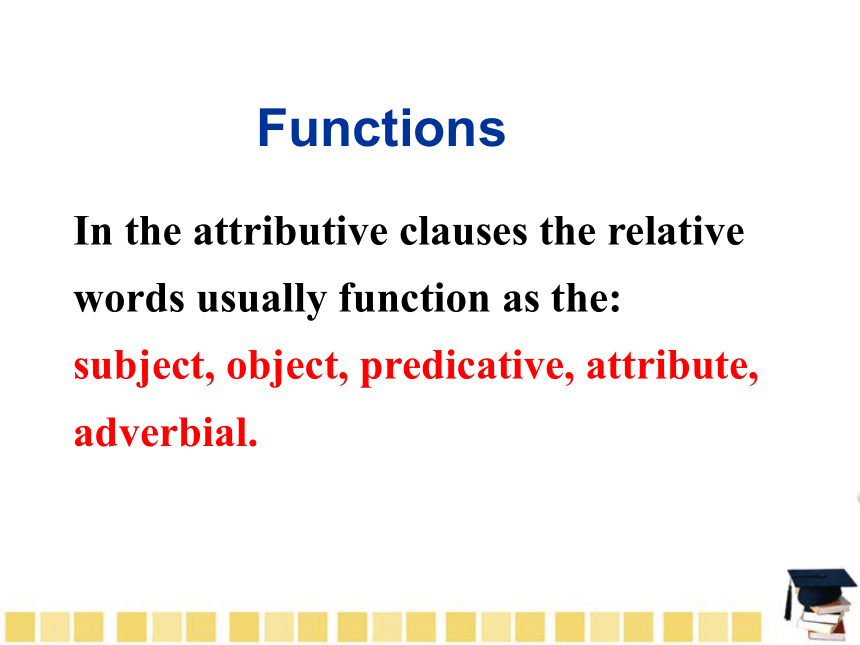 Functions

In the attributive clauses the relative words usually function as the: subject, object, predicative, attribute, adverbial.